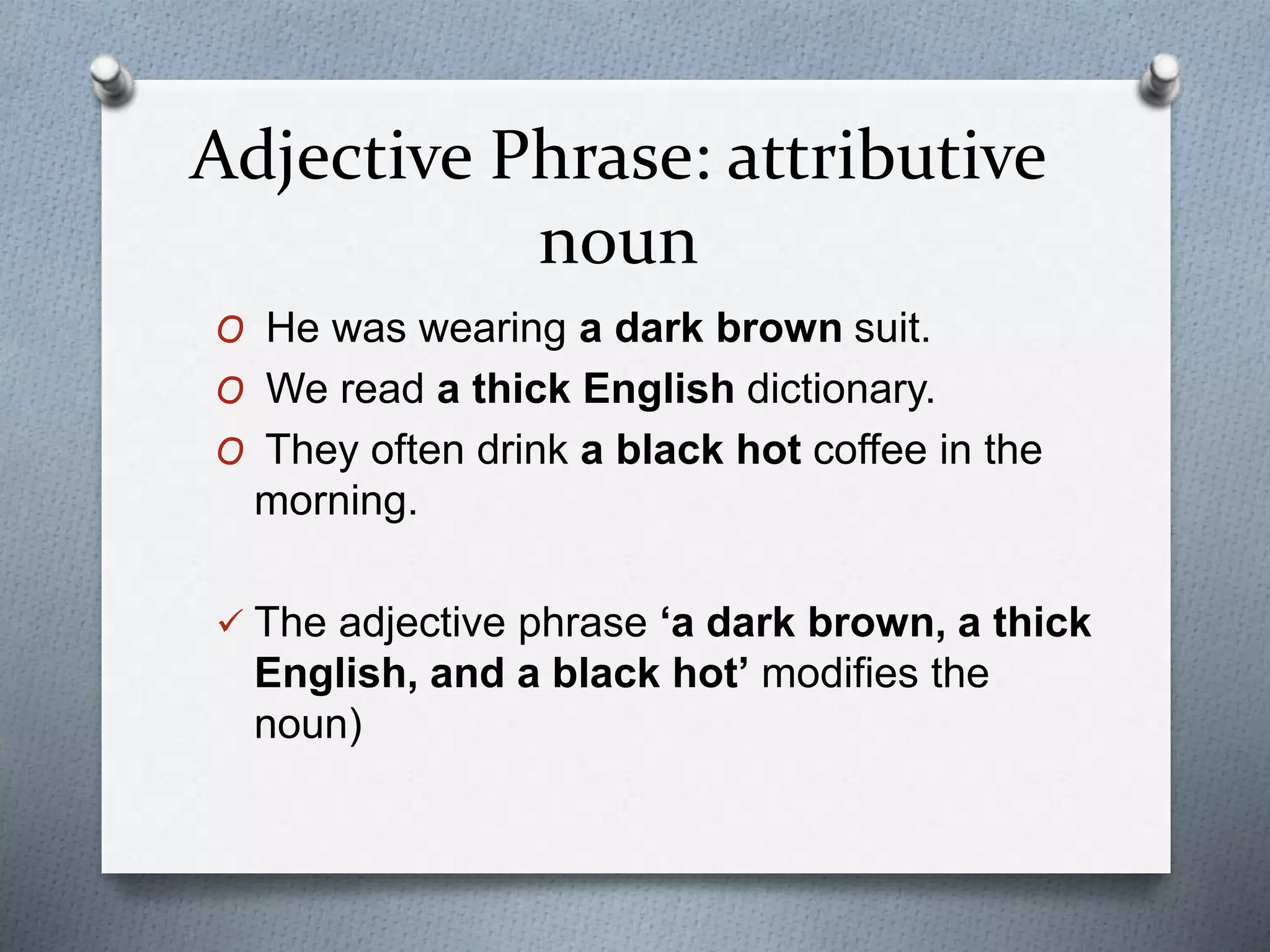 Adjective Phrase: attributive noun

O He was wearing a dark brown suit.
O We read a thick English dictionary.
O They often drink a black hot coffee in the morning.

✓ The adjective phrase ‘a dark brown, a thick English, and a black hot’ modifies the noun)